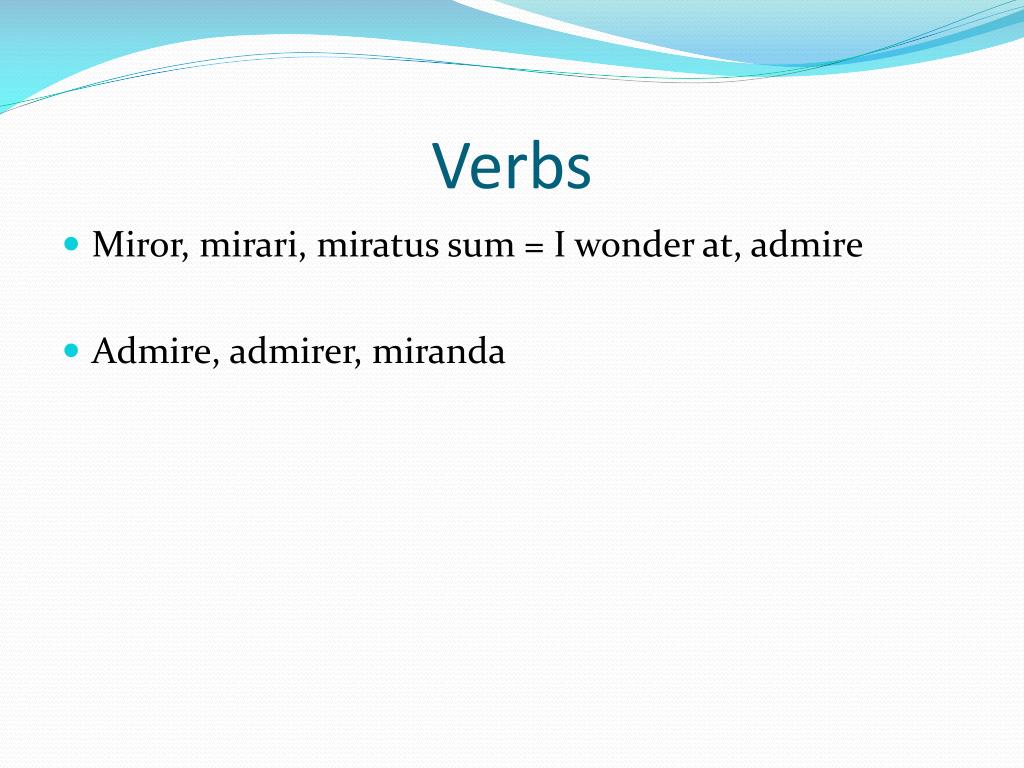 Verbs

Miror, mirari, miratus sum = I wonder at, admire

Admire, admirer, miranda